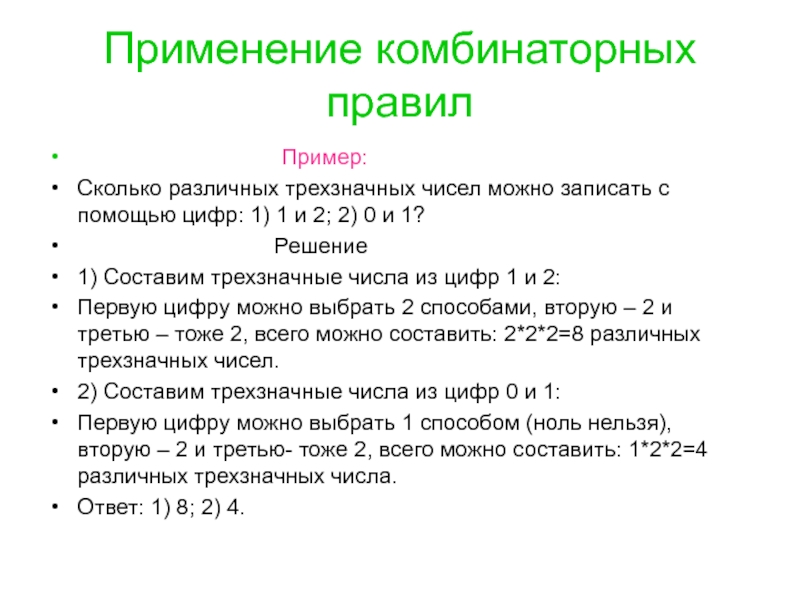 Применение комбинаторных правил

• Пример:
• Сколько различных трехзначных чисел можно записать с помощью цифр: 1) 1 и 2; 2) 0 и 1?
• Решение
• 1) Составим трехзначные числа из цифр 1 и 2:
• Первую цифру можно выбрать 2 способами, вторую – 2 и третью – тоже 2, всего можно составить: 2*2*2=8 различных трехзначных чисел.
• 2) Составим трехзначные числа из цифр 0 и 1:
• Первую цифру можно выбрать 1 способом (ноль нельзя), вторую – 2 и третью- тоже 2, всего можно составить: 1*2*2=4 различных трехзначных числа.
• Ответ: 1) 8; 2) 4.